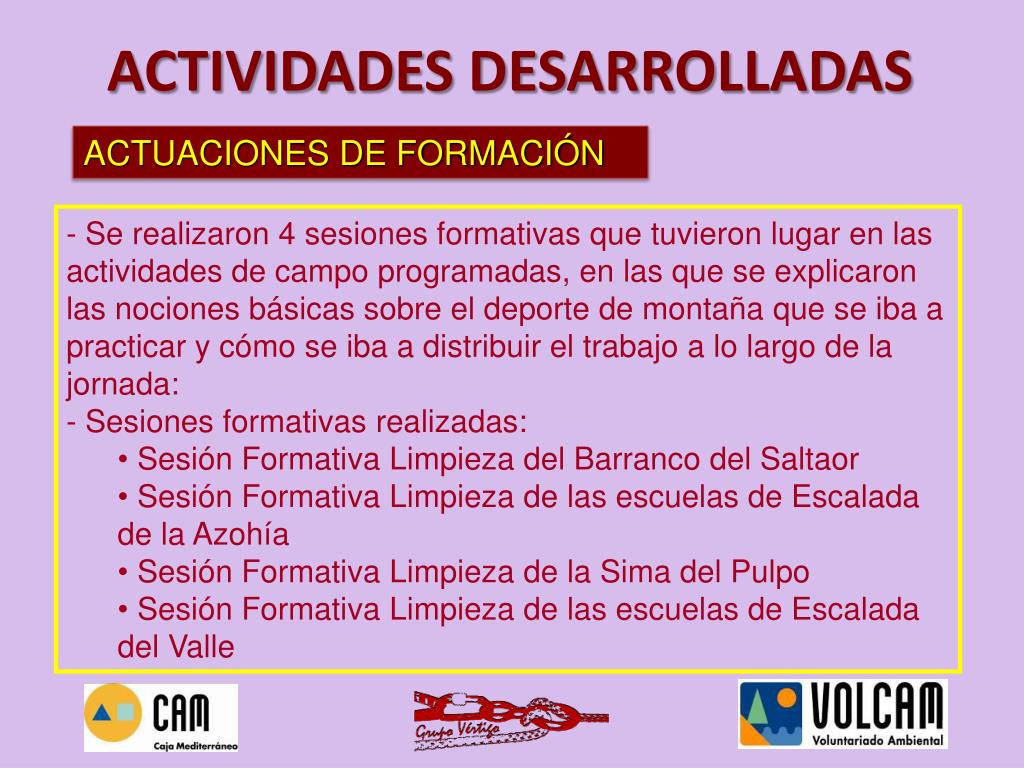 ACTIVIDADES DESARROLLADAS

ACTUACIONES DE FORMACIÓN

- Se realizaron 4 sesiones formativas que tuvieron lugar en las actividades de campo programadas, en las que se explicaron las nociones básicas sobre el deporte de montaña que se iba a practicar y cómo se iba a distribuir el trabajo a lo largo de la jornada:
- Sesiones formativas realizadas:
• Sesión Formativa Limpieza del Barranco del Saltaor
• Sesión Formativa Limpieza de las escuelas de Escalada de la Azohía
• Sesión Formativa Limpieza de la Sima del Pulpo
• Sesión Formativa Limpieza de las escuelas de Escalada del Valle

CAM
Caja Mediterráneo

Grupo Vértigo

VOLCAM
Voluntariado Ambiental